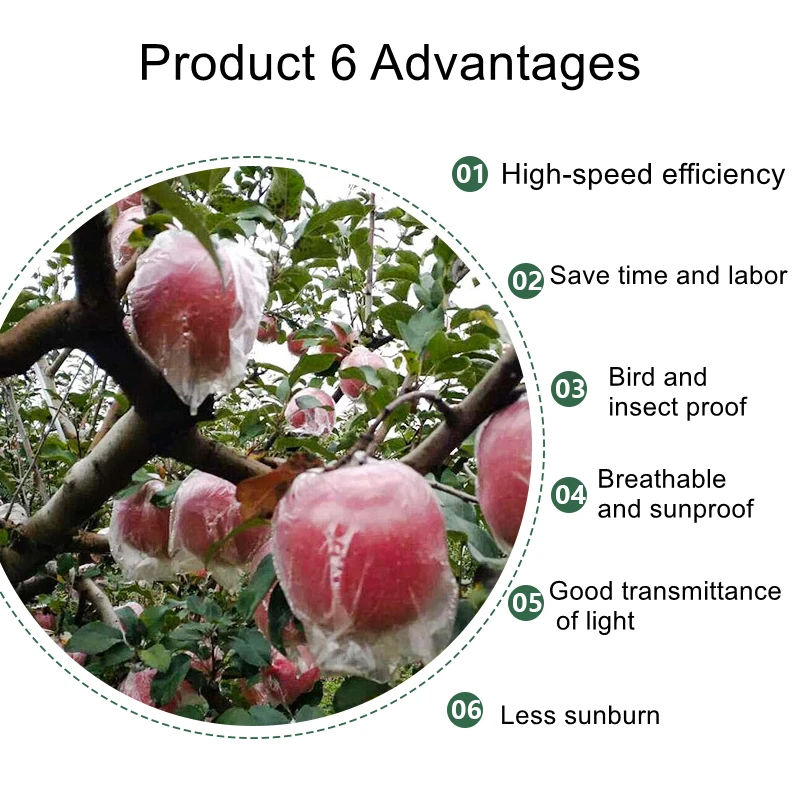 Product 6 Advantages

01 High-speed efficiency

02 Save time and labor

03 Bird and insect proof

04 Breathable and sunproof

05 Good transmittance of light

06 Less sunburn